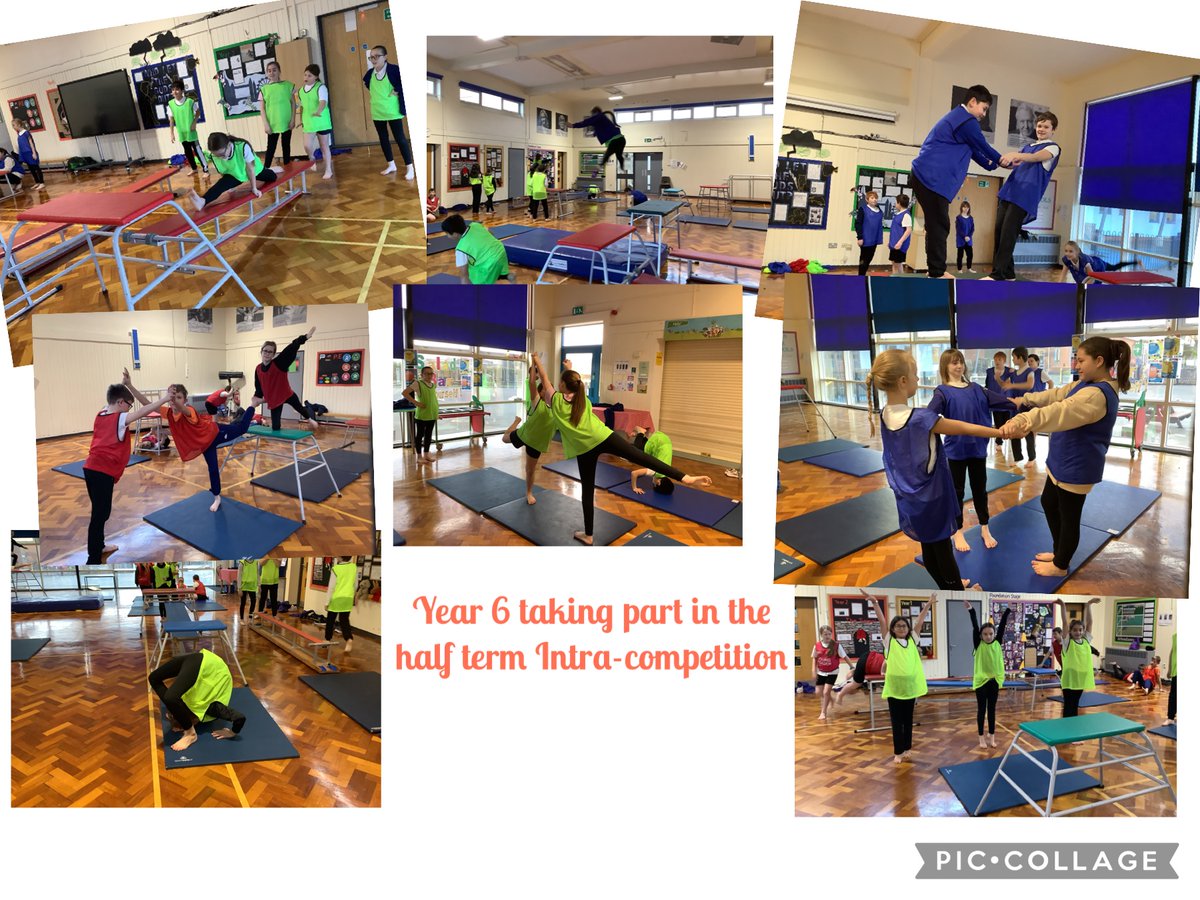 Year 6 taking part in the half term Intra-competition

PIC•COLLAGE